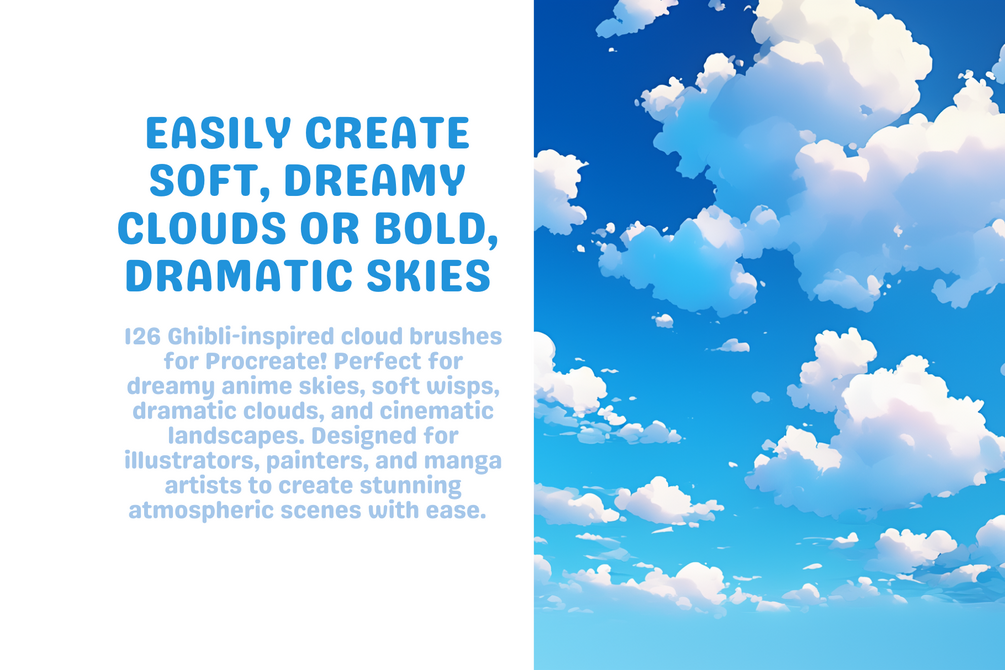 EASILY CREATE SOFT, DREAMY CLOUDS OR BOLD, DRAMATIC SKIES

126 Ghibli-inspired cloud brushes for Procreate! Perfect for dreamy anime skies, soft wisps, dramatic clouds, and cinematic landscapes. Designed for illustrators, painters, and manga artists to create stunning atmospheric scenes with ease.